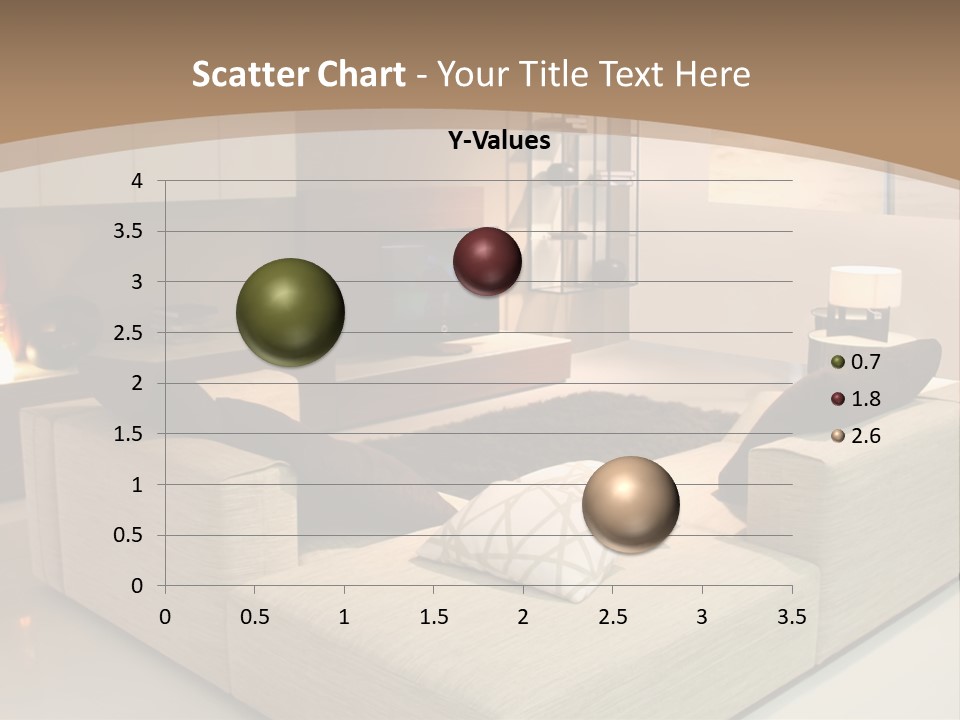 Scatter Chart - Your Title Text Here

Y-Values

4
3.5
3
2.5
2
1.5
1
0.5
0

0 0.5 1 1.5 2 2.5 3 3.5

0.7
1.8
2.6